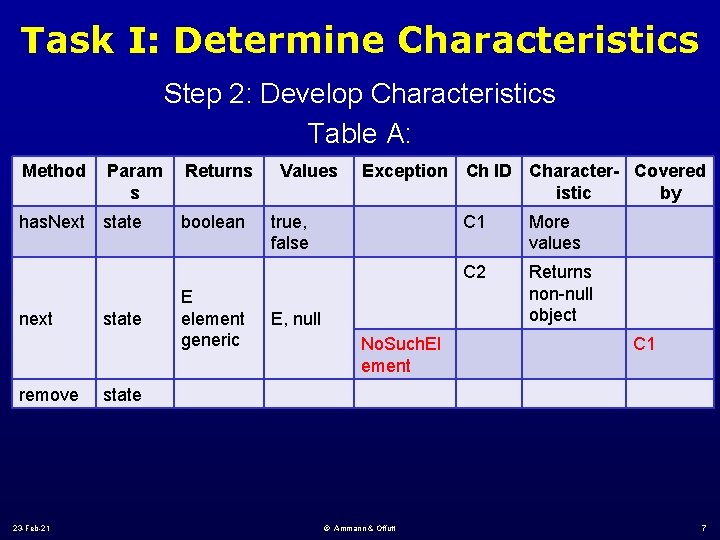 Task I: Determine Characteristics

Step 2: Develop Characteristics

Table A:

| Method | Params | Returns | Values | Exception | Ch ID | Characteristic | Covered by |
|---|---|---|---|---|---|---|---|
| hasNext | state | boolean | true, false | | C1 | More values | |
| next | state | E element generic | E, null | | C2 | Returns non-null object | |
| | | | | NoSuchElement | | | C1 |
| remove | state | | | | | | |

23-Feb-21

© Ammann & Offutt

7